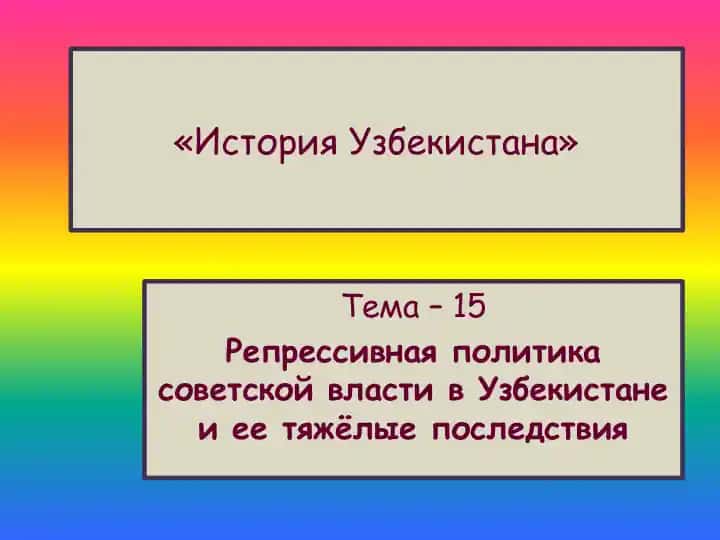 «История Узбекистана»

Тема – 15

Репрессивная политика советской власти в Узбекистане и ее тяжёлые последствия